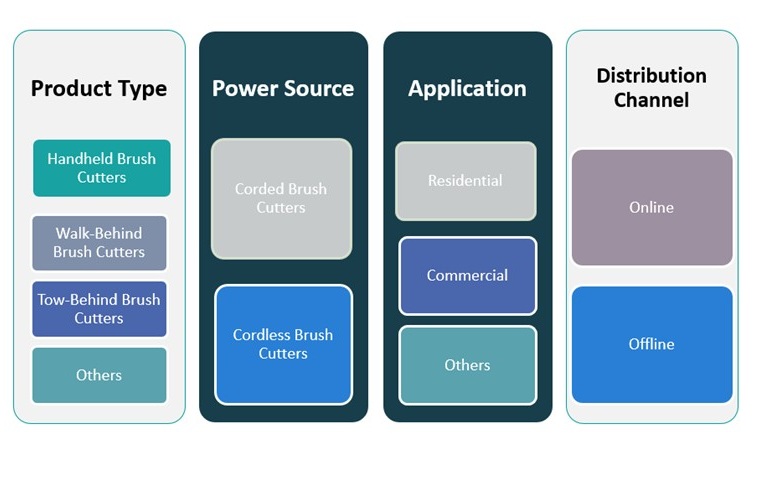 Product Type

Handheld Brush Cutters

Walk-Behind Brush Cutters

Tow-Behind Brush Cutters

Others

Power Source

Corded Brush Cutters

Cordless Brush Cutters

Application

Residential

Commercial

Others

Distribution Channel

Online

Offline